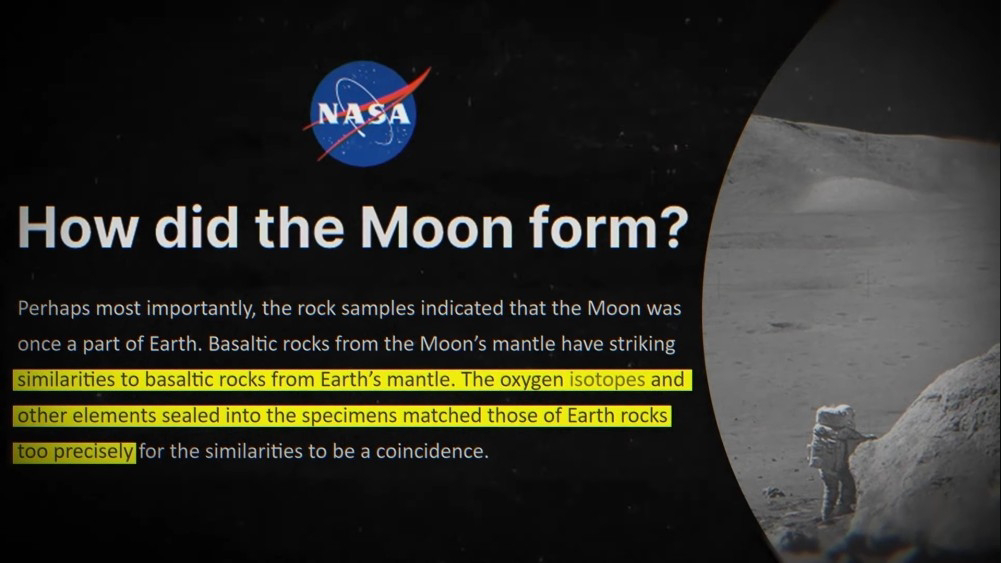 NASA

How did the Moon form?

Perhaps most importantly, the rock samples indicated that the Moon was once a part of Earth. Basaltic rocks from the Moon's mantle have striking similarities to basaltic rocks from Earth's mantle. The oxygen isotopes and other elements sealed into the specimens matched those of Earth rocks too precisely for the similarities to be a coincidence.